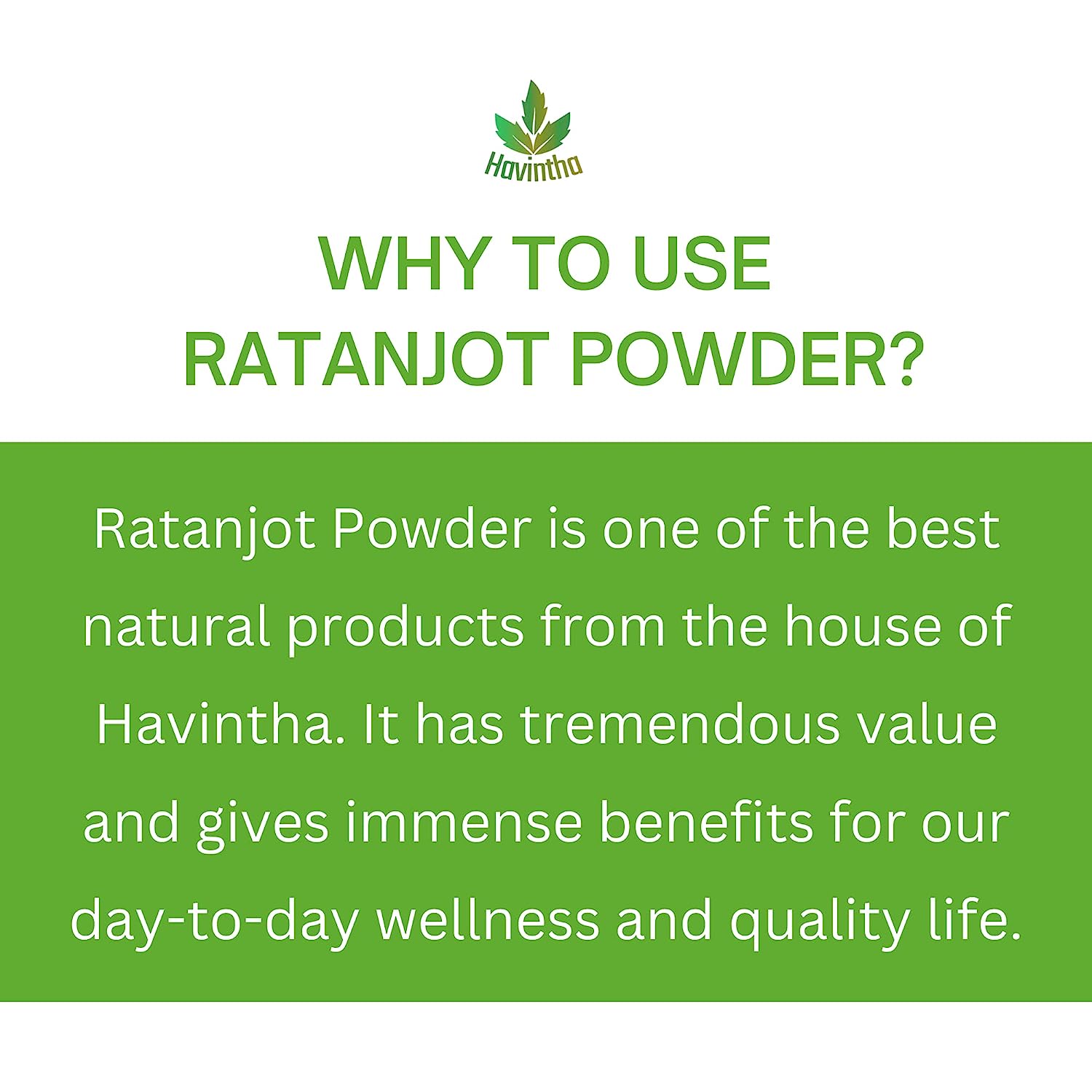 Havintha

WHY TO USE RATANJOT POWDER?

Ratanjot Powder is one of the best natural products from the house of Havintha. It has tremendous value and gives immense benefits for our day-to-day wellness and quality life.